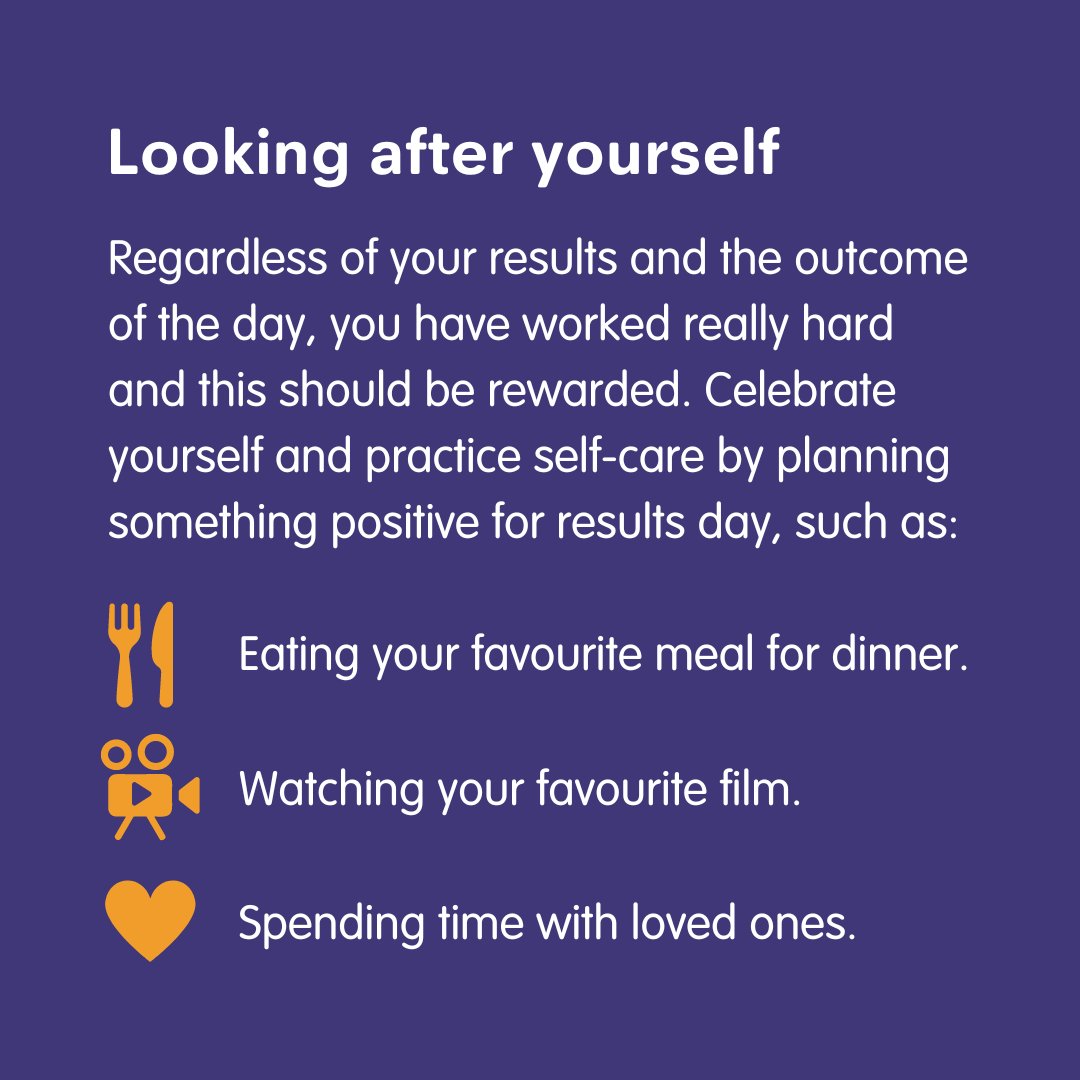 Looking after yourself

Regardless of your results and the outcome of the day, you have worked really hard and this should be rewarded. Celebrate yourself and practice self-care by planning something positive for results day, such as:

Eating your favourite meal for dinner.

Watching your favourite film.

Spending time with loved ones.